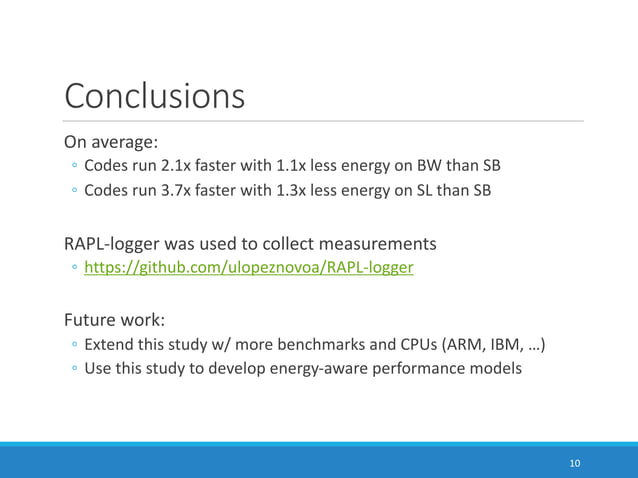 Conclusions

On average:

◦ Codes run 2.1x faster with 1.1x less energy on BW than SB
◦ Codes run 3.7x faster with 1.3x less energy on SL than SB

RAPL-logger was used to collect measurements

◦ https://github.com/ulopeznovoa/RAPL-logger

Future work:

◦ Extend this study w/ more benchmarks and CPUs (ARM, IBM, …)
◦ Use this study to develop energy-aware performance models

10